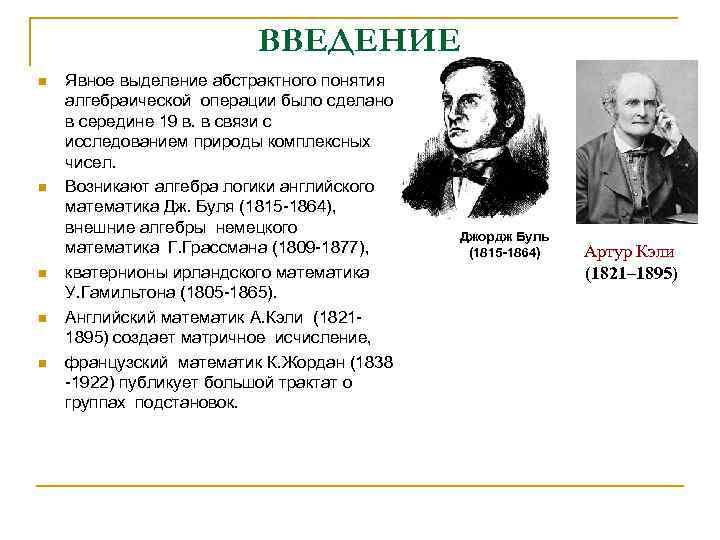 ВВЕДЕНИЕ

Явное выделение абстрактного понятия алгебраической операции было сделано в середине 19 в. в связи с исследованием природы комплексных чисел.

Возникают алгебра логики английского математика Дж. Буля (1815-1864), внешние алгебры немецкого математика Г.Грассмана (1809-1877),

кватернионы ирландского математика У.Гамильтона (1805-1865).

Английский математик А.Кэли (1821-1895) создает матричное исчисление,

французский математик К.Жордан (1838 -1922) публикует большой трактат о группах подстановок.

Джордж Буль (1815-1864)

Артур Кэли (1821–1895)